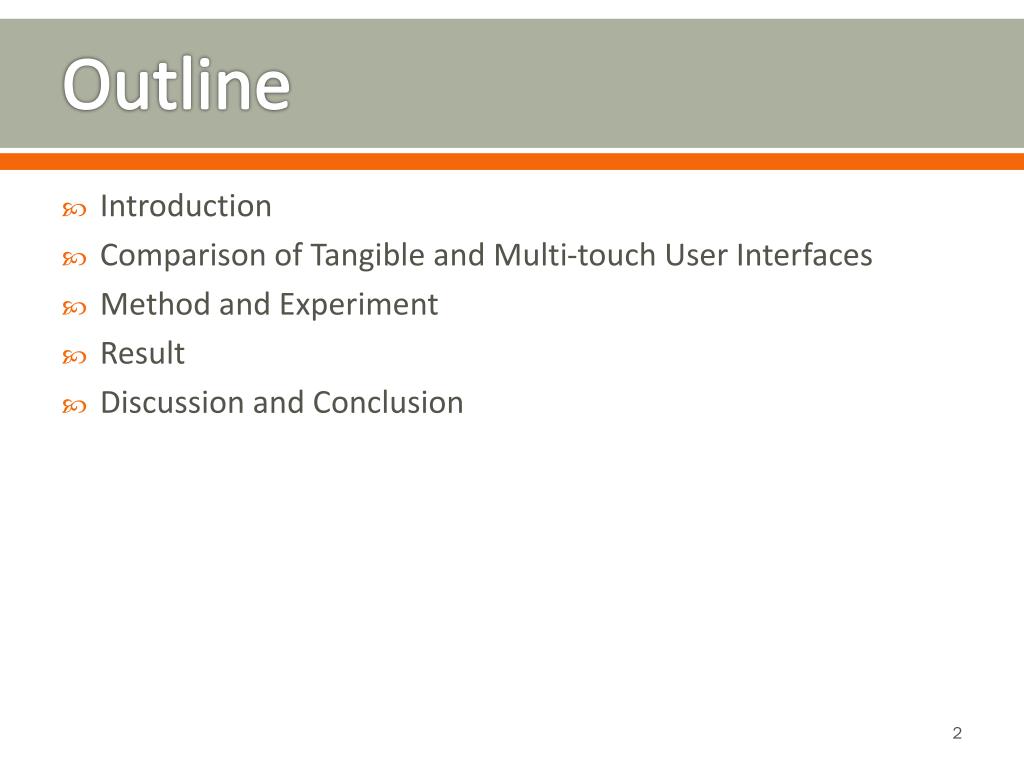 Outline

Introduction
Comparison of Tangible and Multi-touch User Interfaces
Method and Experiment
Result
Discussion and Conclusion

2